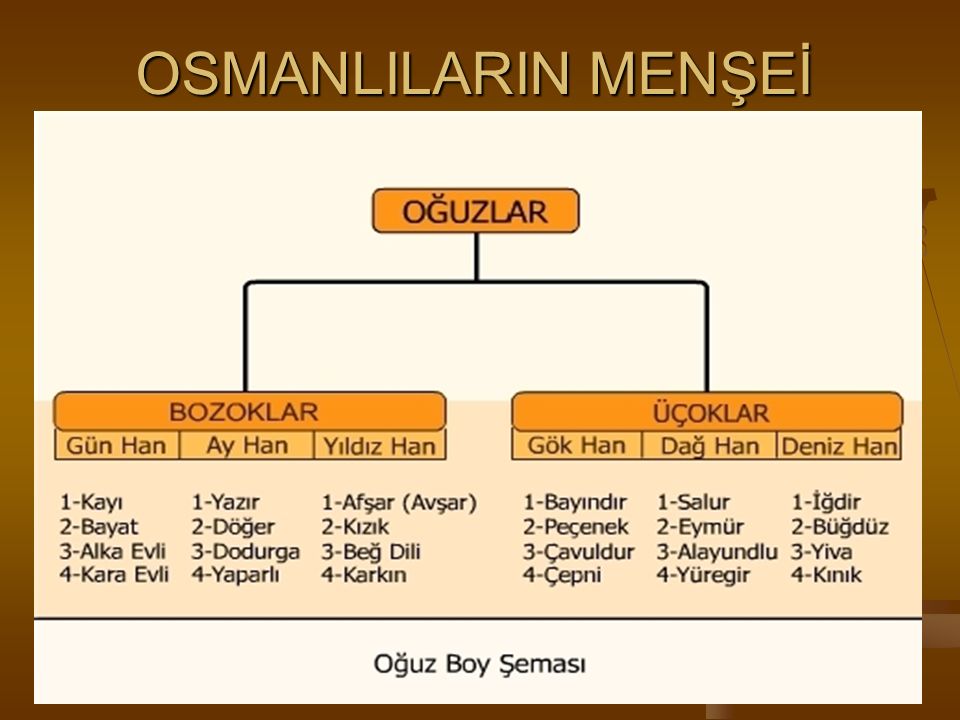 OSMANLILARIN MENŞEİ

OĞUZLAR

BOZOKLAR

| Gün Han | Ay Han | Yıldız Han |
|---|---|---|
| 1-Kayı | 1-Yazır | 1-Afşar (Avşar) |
| 2-Bayat | 2-Döğer | 2-Kızık |
| 3-Alka Evli | 3-Dodurga | 3-Beğ Dili |
| 4-Kara Evli | 4-Yaparlı | 4-Karkın |

ÜÇOKLAR

| Gök Han | Dağ Han | Deniz Han |
|---|---|---|
| 1-Bayındır | 1-Salur | 1-İğdir |
| 2-Peçenek | 2-Eymür | 2-Büğdüz |
| 3-Çavuldur | 3-Alayundlu | 3-Yiva |
| 4-Çepni | 4-Yüregir | 4-Kınık |

Oğuz Boy Şeması